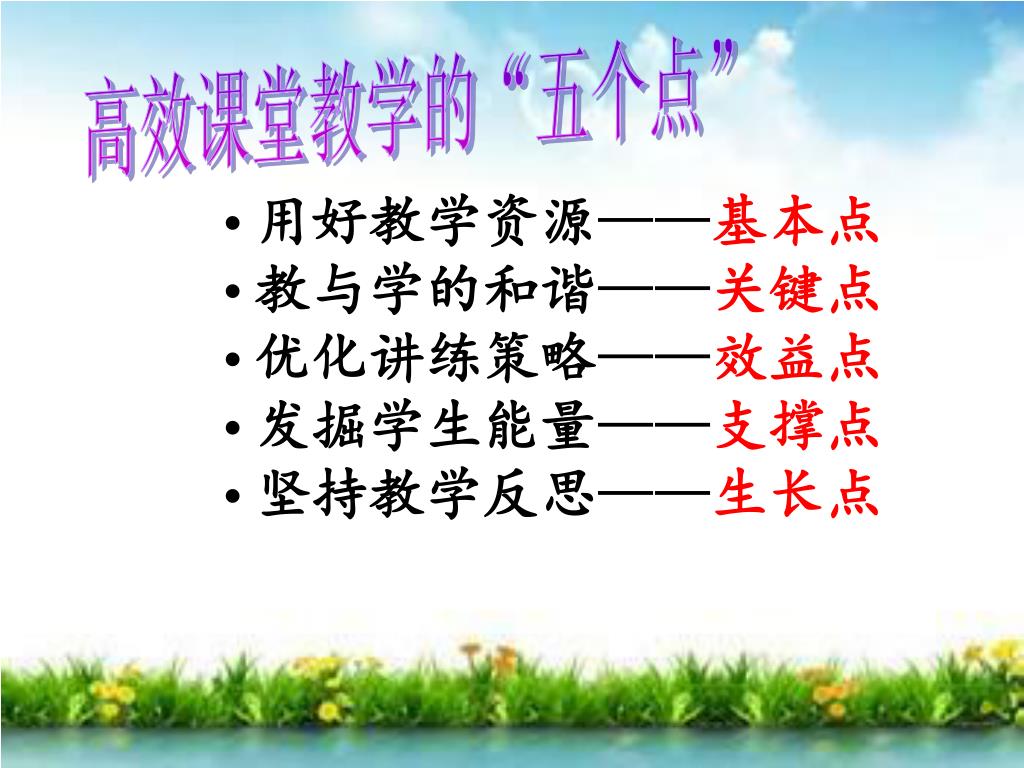 高效课堂教学的“五个点”

• 用好教学资源——基本点
• 教与学的和谐——关键点
• 优化讲练策略——效益点
• 发掘学生能量——支撑点
• 坚持教学反思——生长点